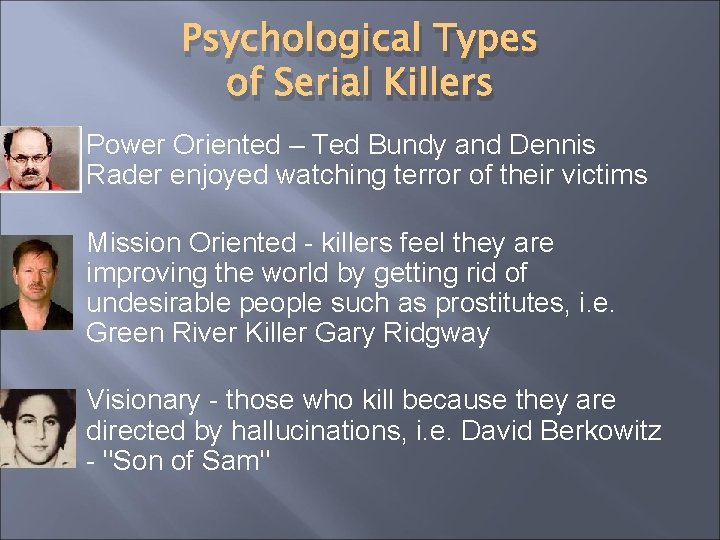 Psychological Types of Serial Killers

Power Oriented – Ted Bundy and Dennis Rader enjoyed watching terror of their victims

Mission Oriented - killers feel they are improving the world by getting rid of undesirable people such as prostitutes, i.e. Green River Killer Gary Ridgway

Visionary - those who kill because they are directed by hallucinations, i.e. David Berkowitz - "Son of Sam"